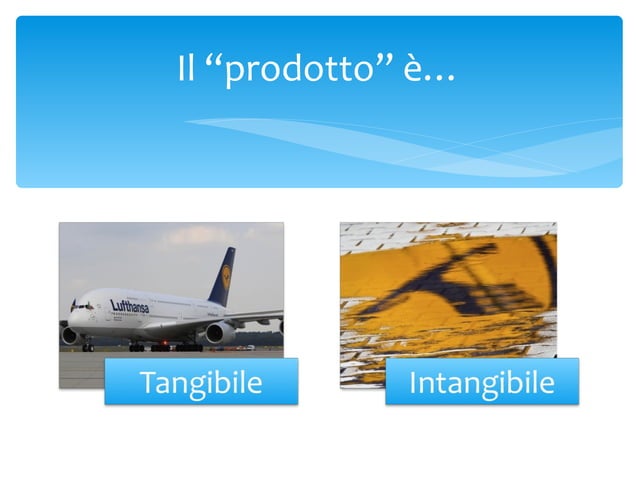 Il “prodotto” è…

Lufthansa

Tangibile

Intangibile